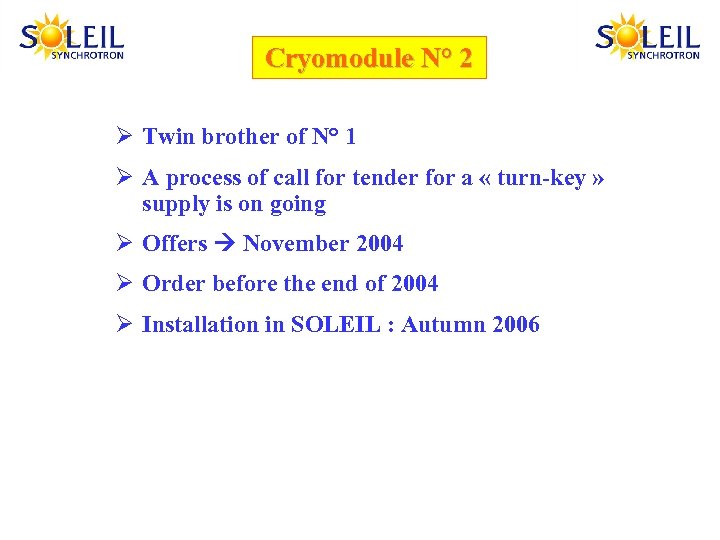 SOLEIL SYNCHROTRON

Cryomodule N° 2

SOLEIL SYNCHROTRON

➢ Twin brother of N° 1

➢ A process of call for tender for a « turn-key » supply is on going

➢ Offers → November 2004

➢ Order before the end of 2004

➢ Installation in SOLEIL : Autumn 2006